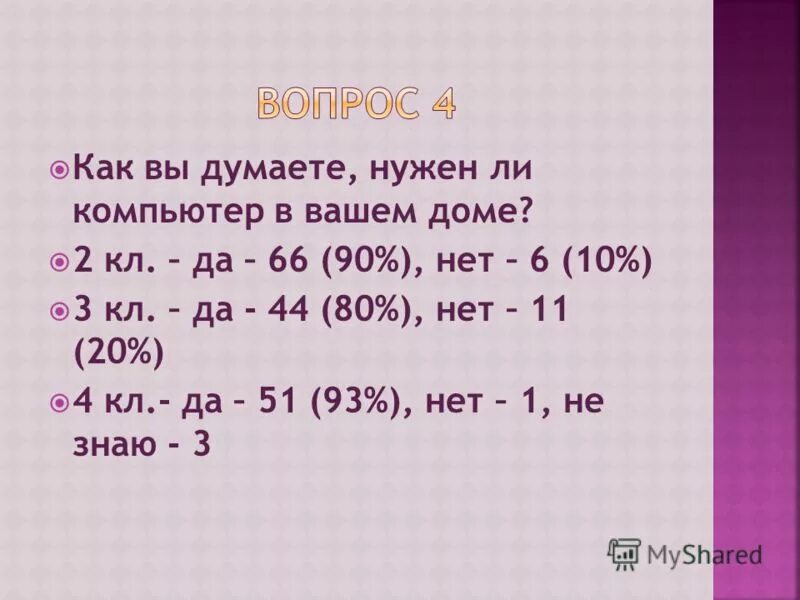 ВОПРОС 4

Как вы думаете, нужен ли компьютер в вашем доме?

2 кл. – да – 66 (90%), нет – 6 (10%)

3 кл. – да - 44 (80%), нет – 11 (20%)

4 кл.- да – 51 (93%), нет – 1, не знаю - 3

MyShared